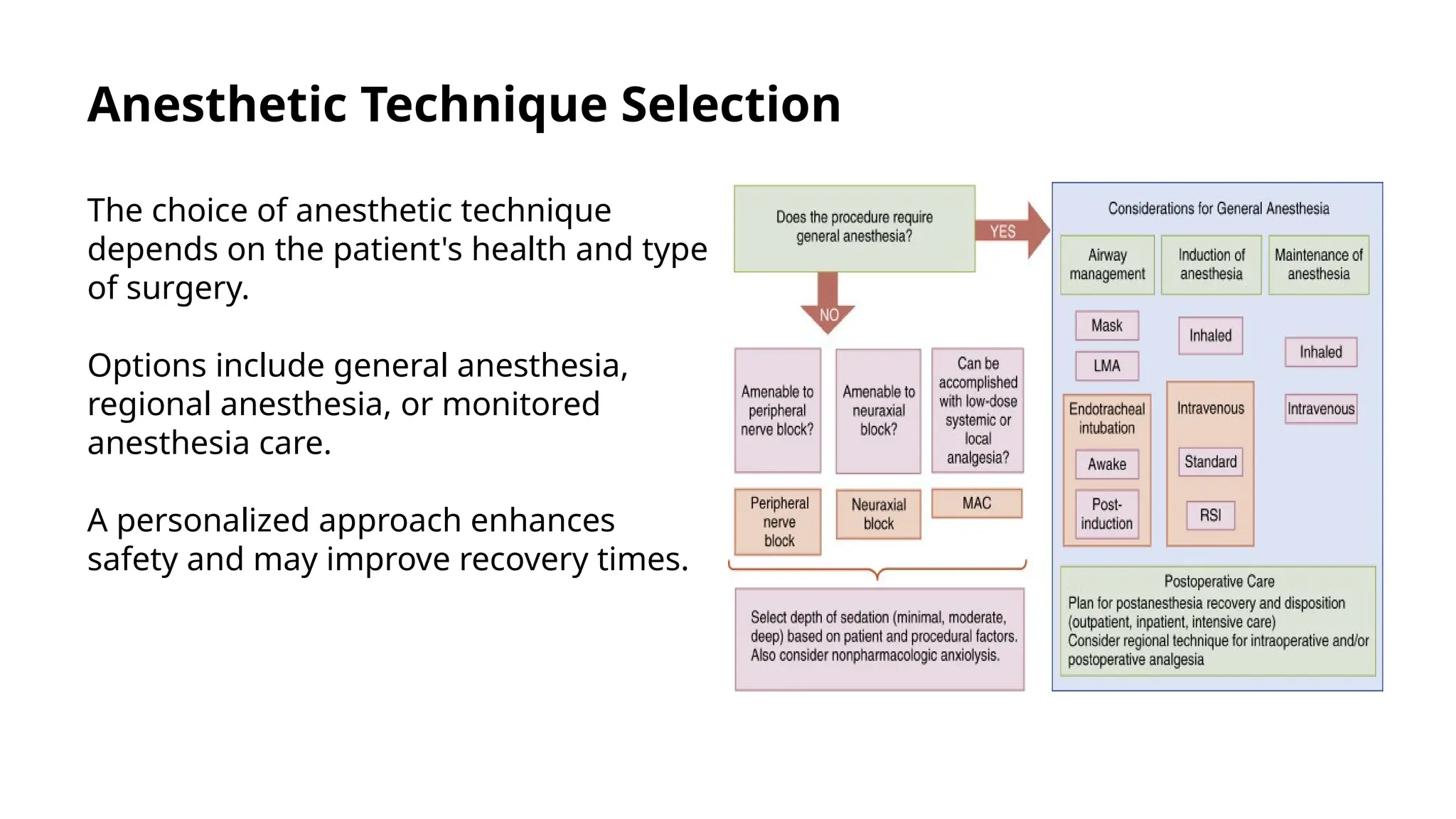 Anesthetic Technique Selection

The choice of anesthetic technique depends on the patient's health and type of surgery.

Options include general anesthesia, regional anesthesia, or monitored anesthesia care.

A personalized approach enhances safety and may improve recovery times.

Does the procedure require general anesthesia?

YES

NO

Amenable to peripheral nerve block?

Amenable to neuraxial block?

Can be accomplished with low-dose systemic or local analgesia?

Peripheral nerve block

Neuraxial block

MAC

Select depth of sedation (minimal, moderate, deep) based on patient and procedural factors. Also consider nonpharmacologic anxiolysis.

Considerations for General Anesthesia

Airway management

Induction of anesthesia

Maintenance of anesthesia

Mask

LMA

Endotracheal intubation

Awake

Post-induction

Inhaled

Intravenous

Standard

RSI

Inhaled

Intravenous

Postoperative Care
Plan for postanesthesia recovery and disposition (outpatient, inpatient, intensive care)
Consider regional technique for intraoperative and/or postoperative analgesia